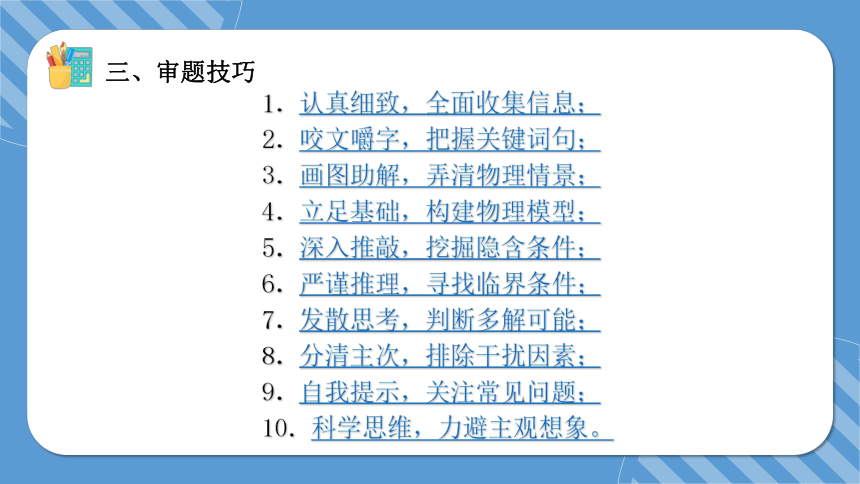 三、审题技巧

1. 认真细致，全面收集信息；
2. 咬文嚼字，把握关键词句；
3. 画图助解，弄清物理情景；
4. 立足基础，构建物理模型；
5. 深入推敲，挖掘隐含条件；
6. 严谨推理，寻找临界条件；
7. 发散思考，判断多解可能；
8. 分清主次，排除干扰因素；
9. 自我提示，关注常见问题；
10. 科学思维，力避主观想象。